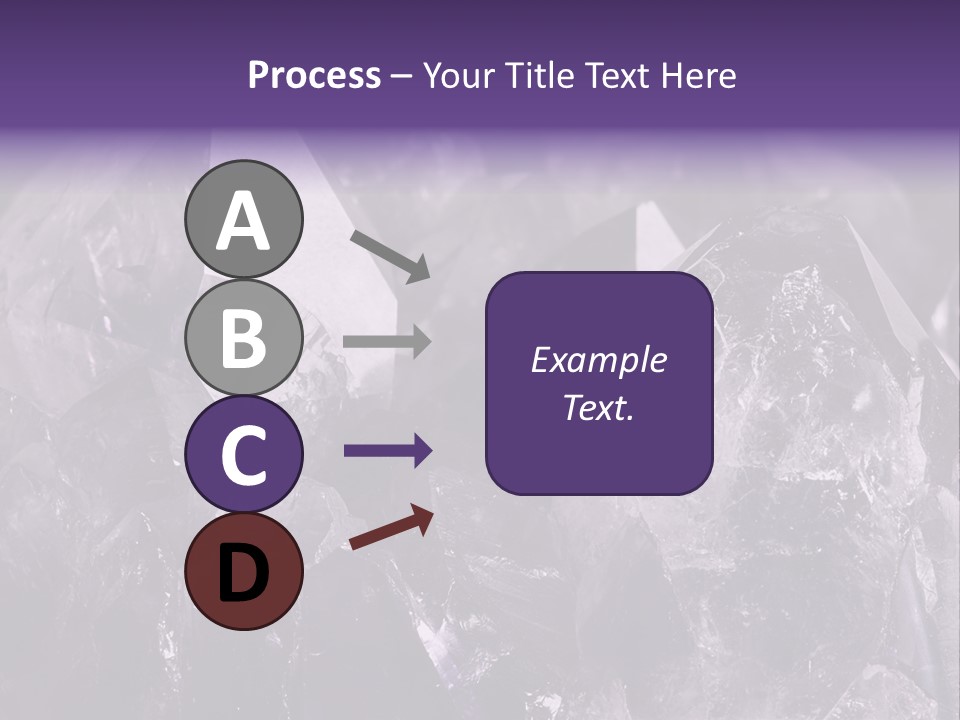 Process – Your Title Text Here

A

B

C

D

Example Text.